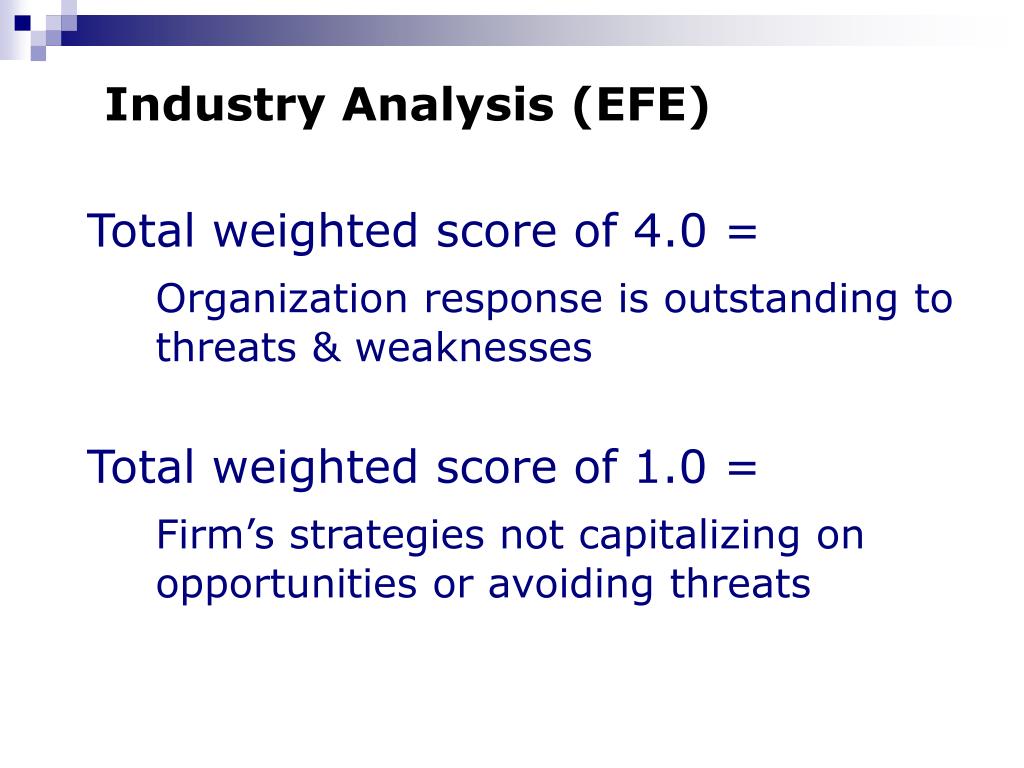 Industry Analysis (EFE)

Total weighted score of 4.0 =

Organization response is outstanding to threats & weaknesses

Total weighted score of 1.0 =

Firm’s strategies not capitalizing on opportunities or avoiding threats